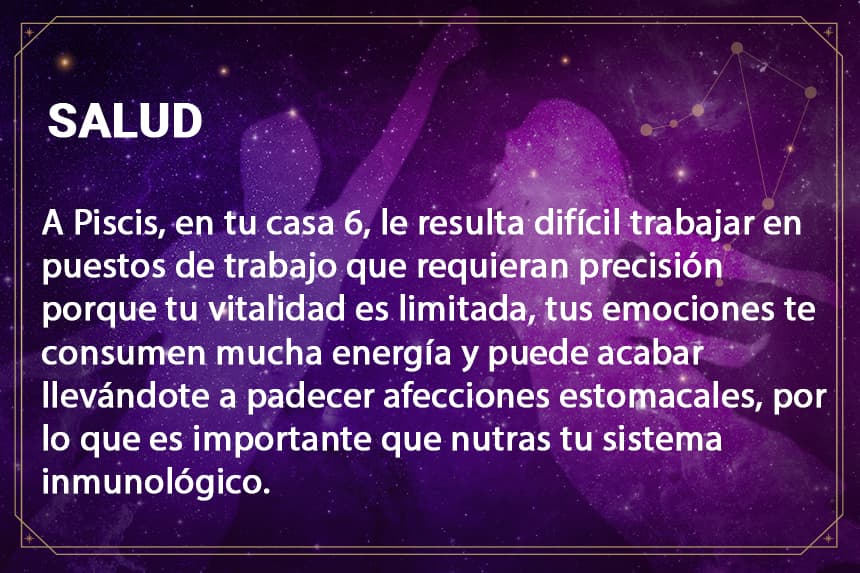 SALUD

A Piscis, en tu casa 6, le resulta difícil trabajar en puestos de trabajo que requieran precisión porque tu vitalidad es limitada, tus emociones te consumen mucha energía y puede acabar llevándote a padecer afecciones estomacales, por lo que es importante que nutras tu sistema inmunológico.